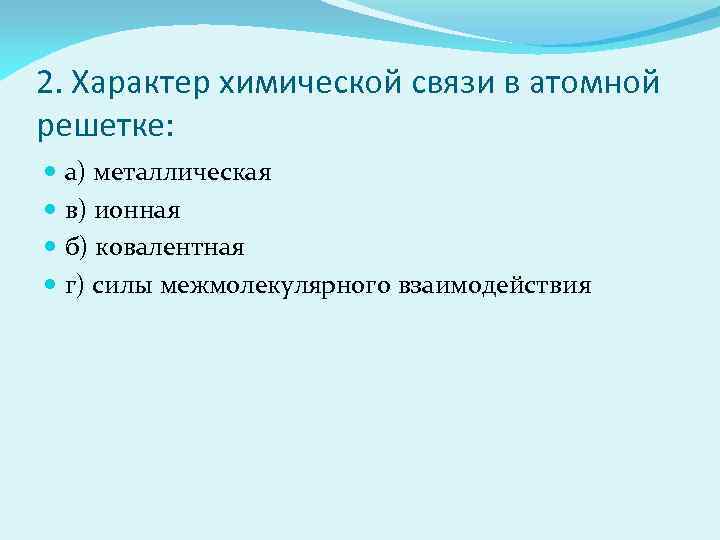 2. Характер химической связи в атомной решетке:

а) металлическая
в) ионная
б) ковалентная
г) силы межмолекулярного взаимодействия